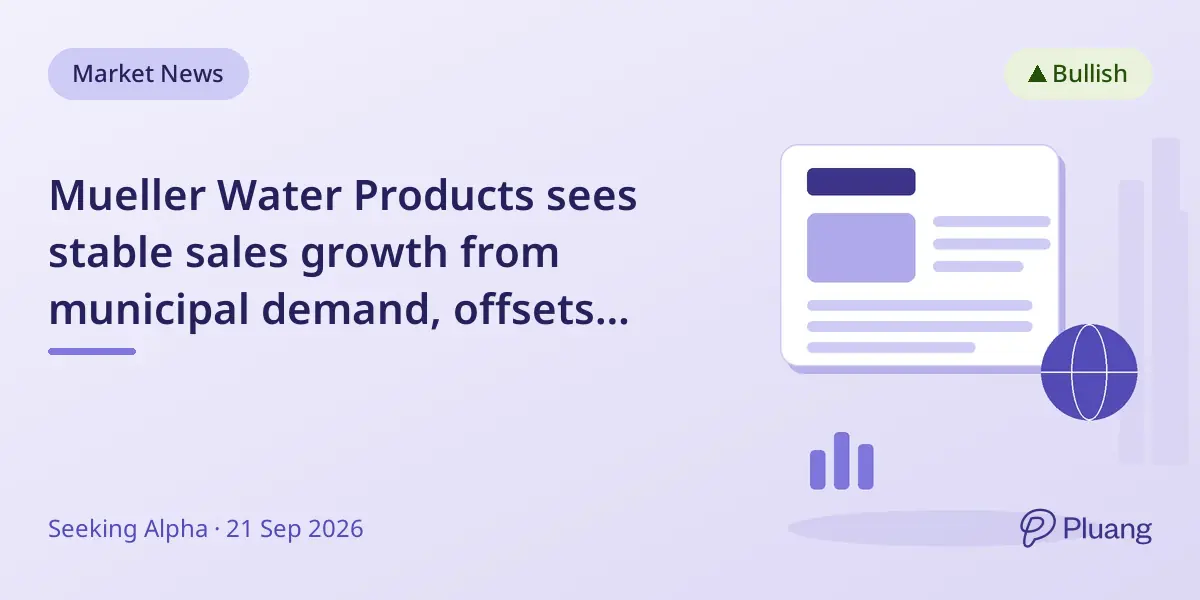 Market News

▲ Bullish

Mueller Water Products sees stable sales growth from municipal demand, offsets...

Seeking Alpha · 21 Sep 2026

Pluang